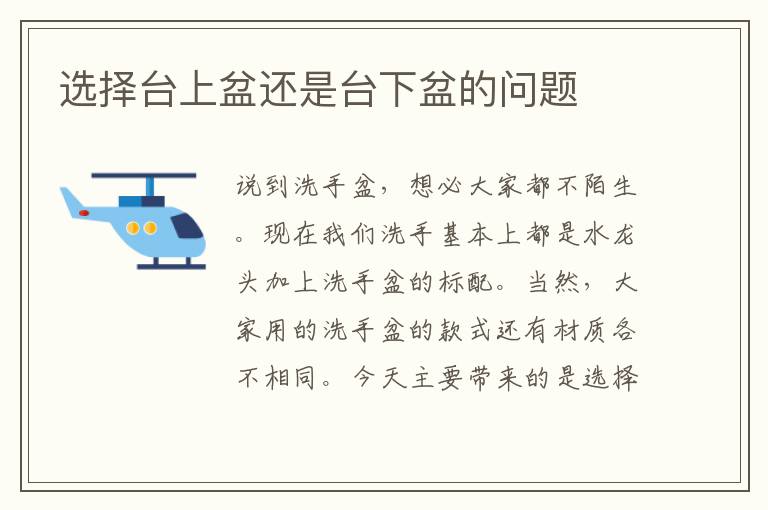 选择台上盆还是台下盆的问题

说到洗手盆，想必大家都不陌生。现在我们洗手基本上都是水龙头加上洗手盆的标配。当然，大家用的洗手盆的款式还有材质各不相同。今天主要带来的是选择